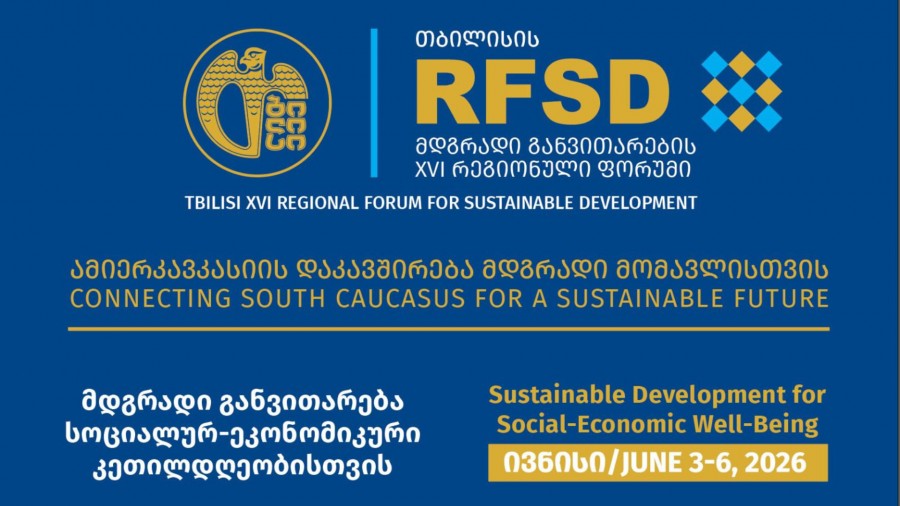 თბილისის
RFSD
მდგრადი განვითარების
XVI რეგიონული ფორუმი

TBILISI XVI REGIONAL FORUM FOR SUSTAINABLE DEVELOPMENT

ამიერკავკასიის დაკავშირება მდგრადი მომავლისთვის
CONNECTING SOUTH CAUCASUS FOR A SUSTAINABLE FUTURE

მდგრადი განვითარება სოციალურ-ეკონომიკური კეთილდღეობისთვის

Sustainable Development for Social-Economic Well-Being

ივნისი/JUNE 3-6, 2026